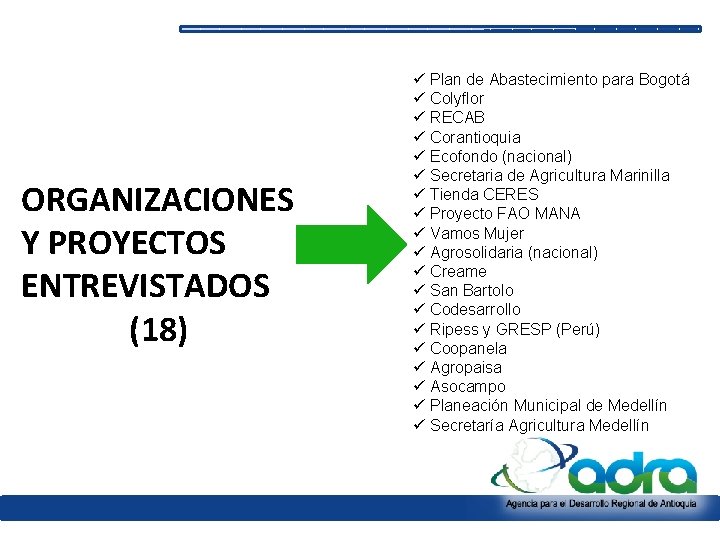 ORGANIZACIONES Y PROYECTOS ENTREVISTADOS (18)

✓ Plan de Abastecimiento para Bogotá
✓ Colyflor
✓ RECAB
✓ Corantioquia
✓ Ecofondo (nacional)
✓ Secretaria de Agricultura Marinilla
✓ Tienda CERES
✓ Proyecto FAO MANA
✓ Vamos Mujer
✓ Agrosolidaria (nacional)
✓ Creame
✓ San Bartolo
✓ Codesarrollo
✓ Ripess y GRESP (Perú)
✓ Coopanela
✓ Agropaisa
✓ Asocampo
✓ Planeación Municipal de Medellín
✓ Secretaría Agricultura Medellín

adra
Agencia para el Desarrollo Regional de Antioquia